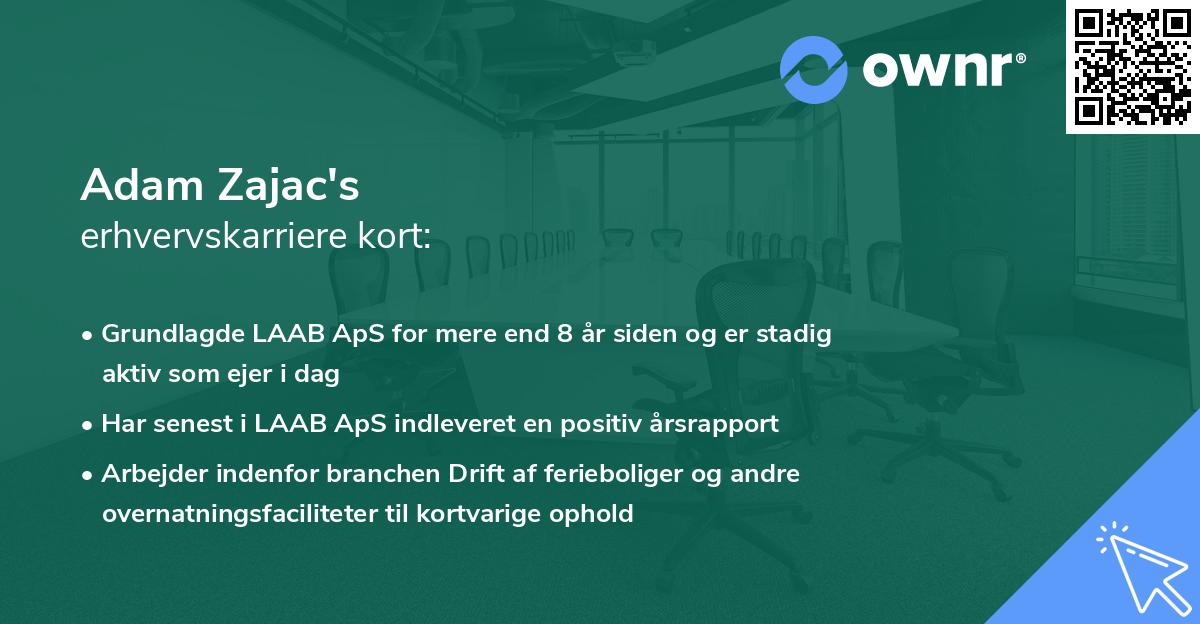 ownr®

Adam Zajac's
erhvervskarriere kort:

• Grundlagde LAAB ApS for mere end 8 år siden og er stadig aktiv som ejer i dag

• Har senest i LAAB ApS indleveret en positiv årsrapport

• Arbejder indenfor branchen Drift af ferieboliger og andre overnatningsfaciliteter til kortvarige ophold